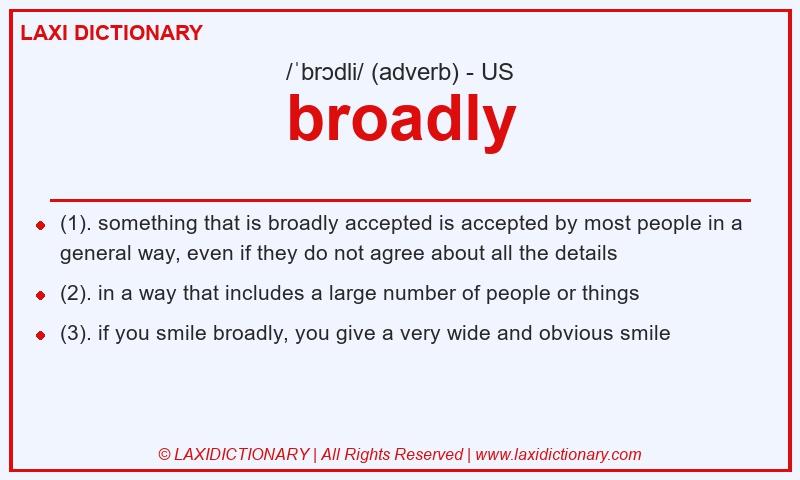 LAXI DICTIONARY

/ˈbrɔdli/ (adverb) - US

broadly

- (1). something that is broadly accepted is accepted by most people in a general way, even if they do not agree about all the details
- (2). in a way that includes a large number of people or things
- (3). if you smile broadly, you give a very wide and obvious smile

© LAXIDICTIONARY | All Rights Reserved | www.laxidictionary.com